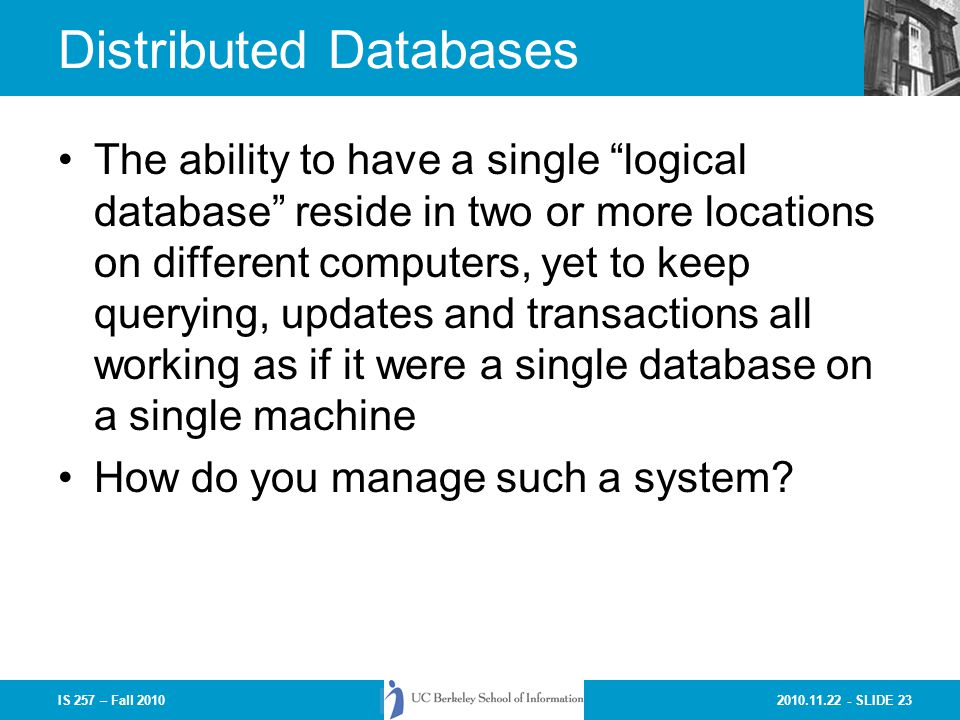 Distributed Databases

• The ability to have a single “logical database” reside in two or more locations on different computers, yet to keep querying, updates and transactions all working as if it were a single database on a single machine

• How do you manage such a system?

IS 257 – Fall 2010

UC Berkeley School of Information

2010.11.22 - SLIDE 23